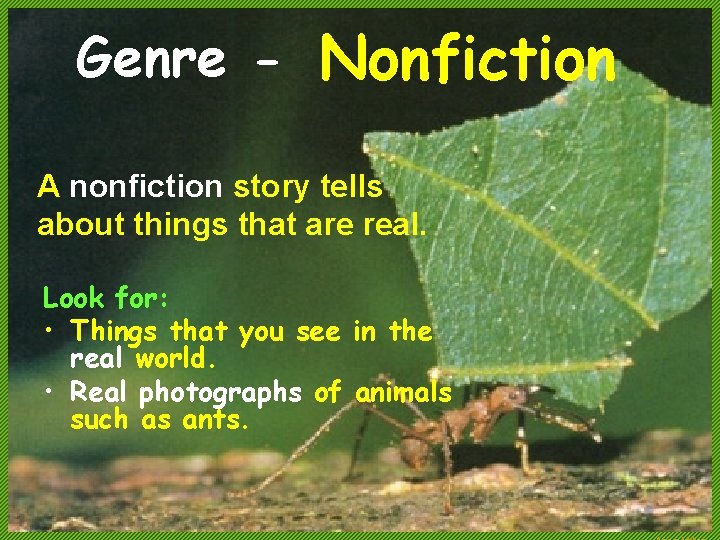 Genre – Nonfiction

A nonfiction story tells about things that are real.

Look for:
• Things that you see in the real world.
• Real photographs of animals such as ants.